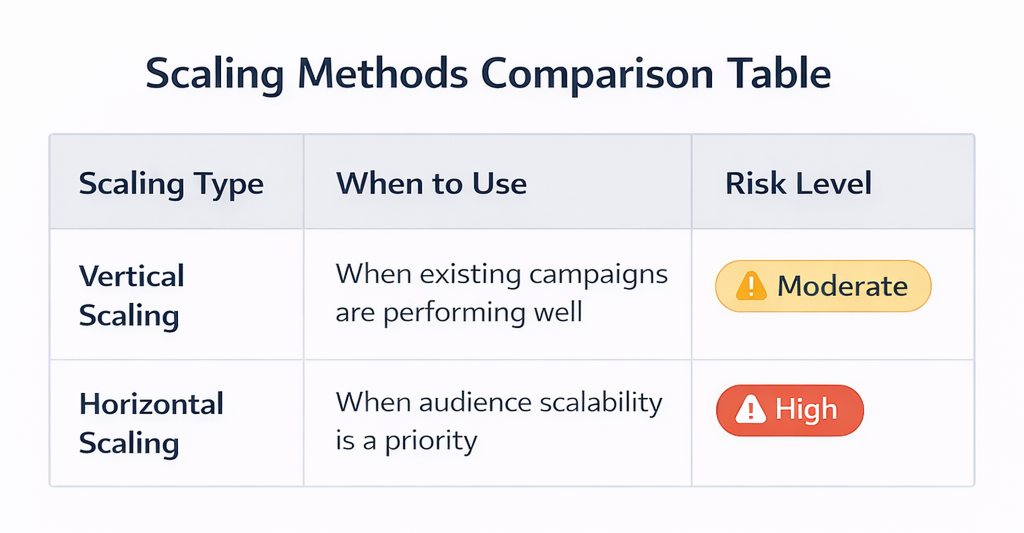 Scaling Methods Comparison Table

| Scaling Type | When to Use | Risk Level |
|---|---|---|
| Vertical Scaling | When existing campaigns are performing well | Moderate |
| Horizontal Scaling | When audience scalability is a priority | High |